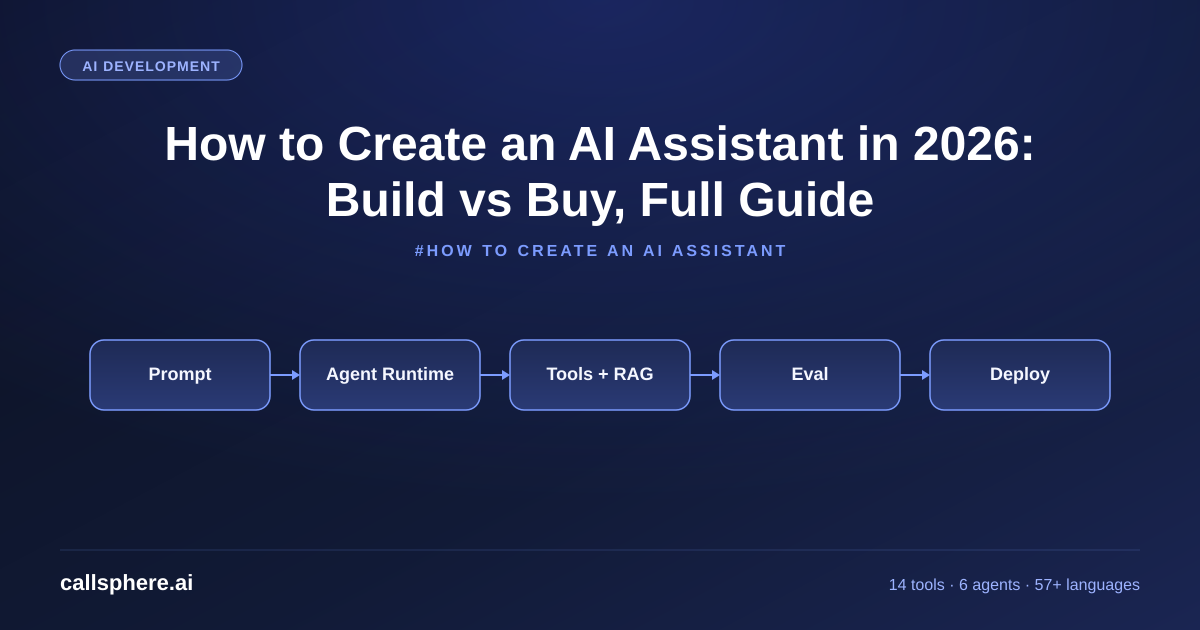 AI DEVELOPMENT

How to Create an AI Assistant in 2026: Build vs Buy, Full Guide

#HOW TO CREATE AN AI ASSISTANT

Prompt

Agent Runtime

Tools + RAG

Eval

Deploy

callsphere.ai

14 tools · 6 agents · 57+ languages